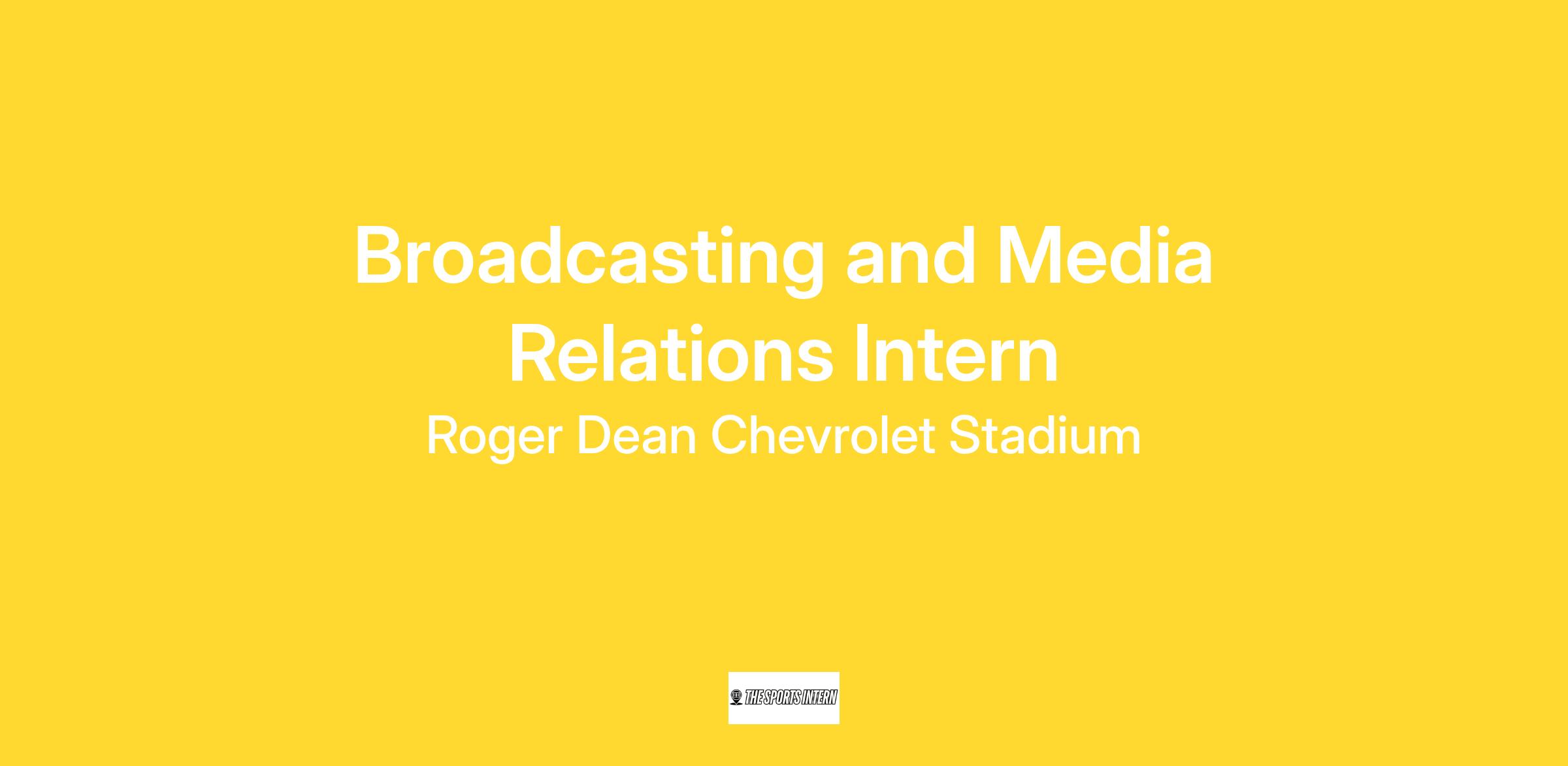 Broadcasting and Media Relations Intern

Roger Dean Chevrolet Stadium

THE SPORTS INTERN